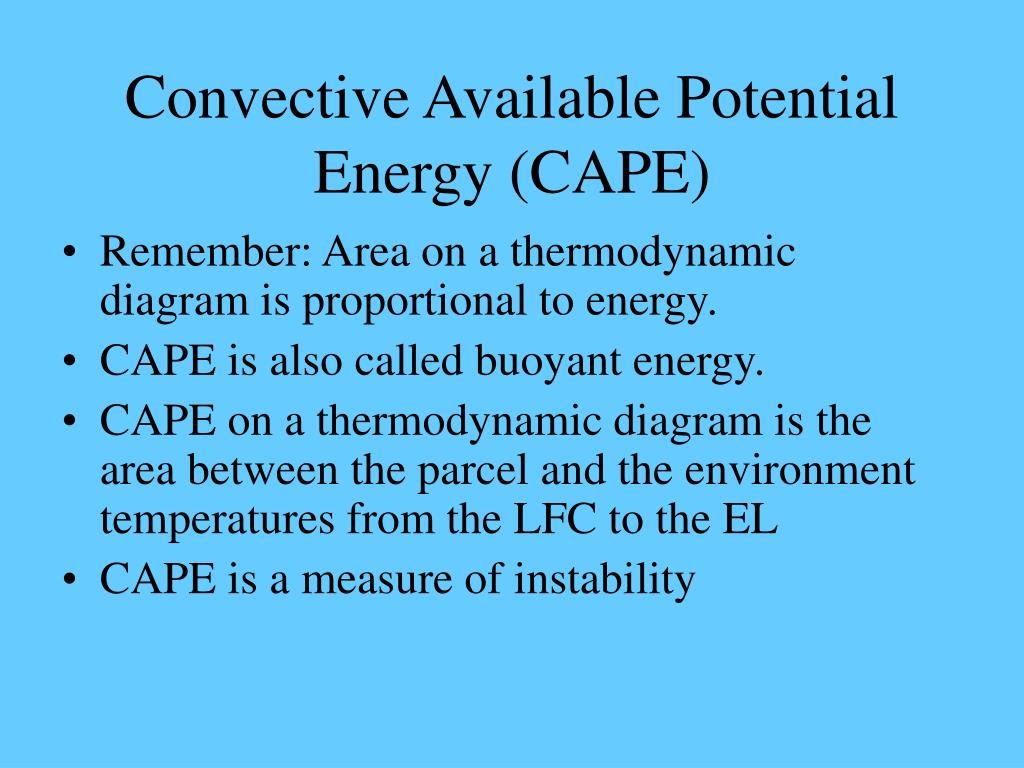 Convective Available Potential Energy (CAPE)

• Remember: Area on a thermodynamic diagram is proportional to energy.
• CAPE is also called buoyant energy.
• CAPE on a thermodynamic diagram is the area between the parcel and the environment temperatures from the LFC to the EL
• CAPE is a measure of instability